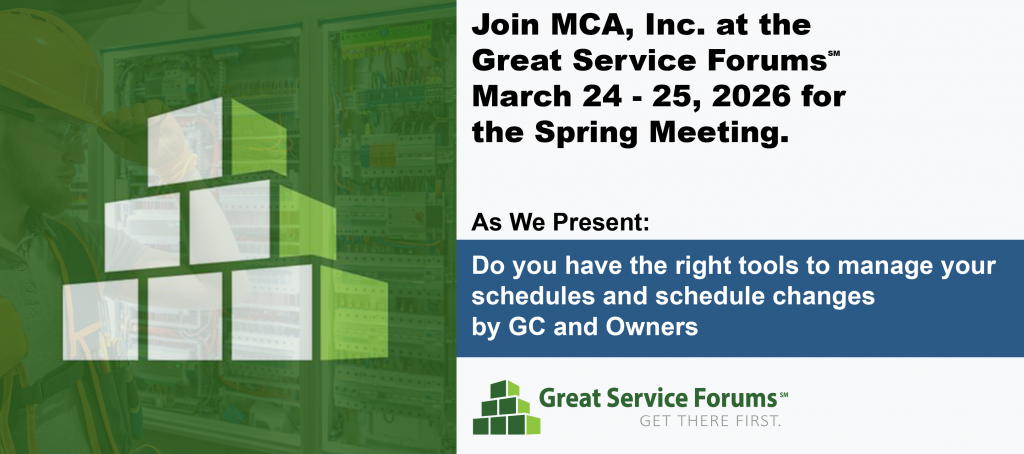 Join MCA, Inc. at the Great Service Forums℠ March 24 - 25, 2026 for the Spring Meeting.

As We Present:

Do you have the right tools to manage your schedules and schedule changes by GC and Owners

Great Service Forums℠
GET THERE FIRST.